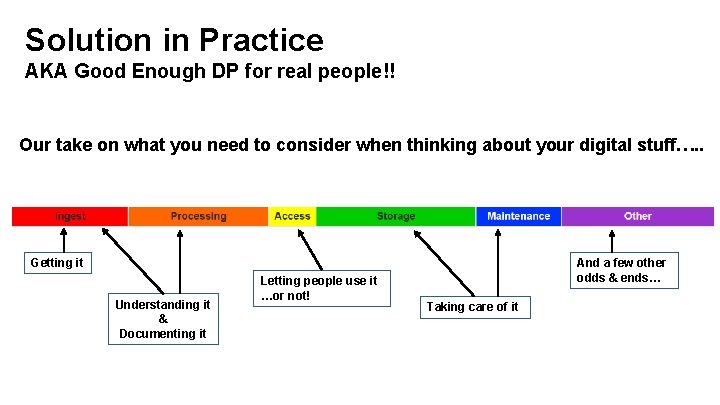 Solution in Practice
AKA Good Enough DP for real people!!

Our take on what you need to consider when thinking about your digital stuff…..

Ingest
Processing
Access
Storage
Maintenance
Other

Getting it

Understanding it & Documenting it

Letting people use it …or not!

Taking care of it

And a few other odds & ends…